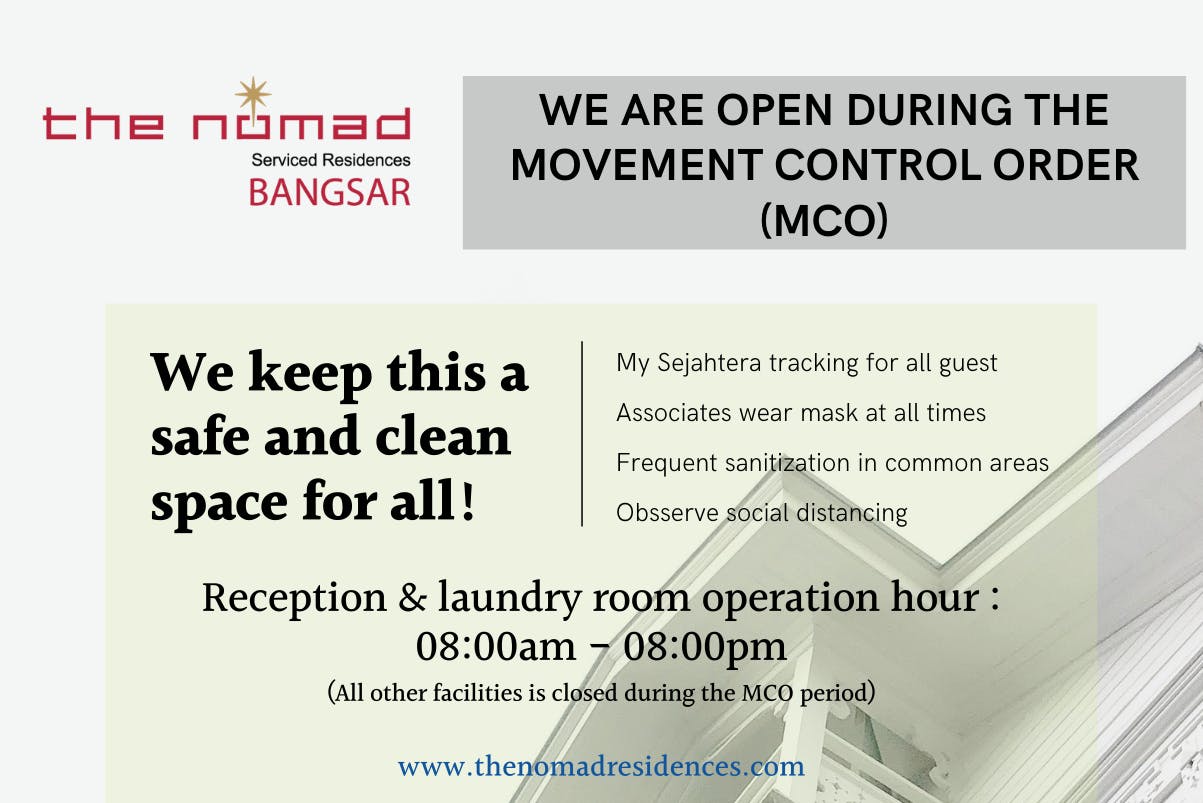 the nomad
Serviced Residences
BANGSAR

WE ARE OPEN DURING THE MOVEMENT CONTROL ORDER (MCO)

We keep this a safe and clean space for all!

My Sejahtera tracking for all guest

Associates wear mask at all times

Frequent sanitization in common areas

Obsserve social distancing

Reception & laundry room operation hour : 08:00am - 08:00pm

(All other facilities is closed during the MCO period)

www.thenomadresidences.com